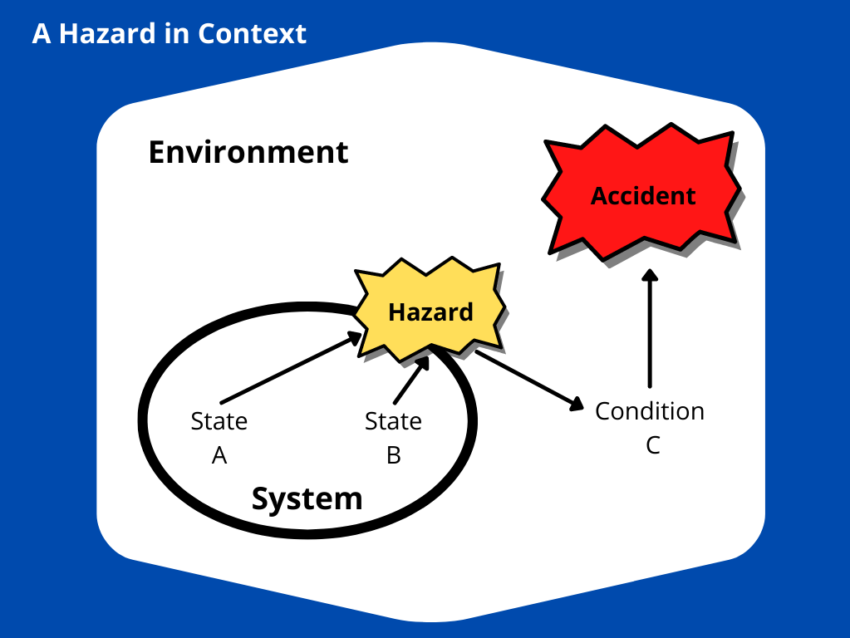 A Hazard in Context

Environment

Accident

Hazard

State A

State B

Condition C

System